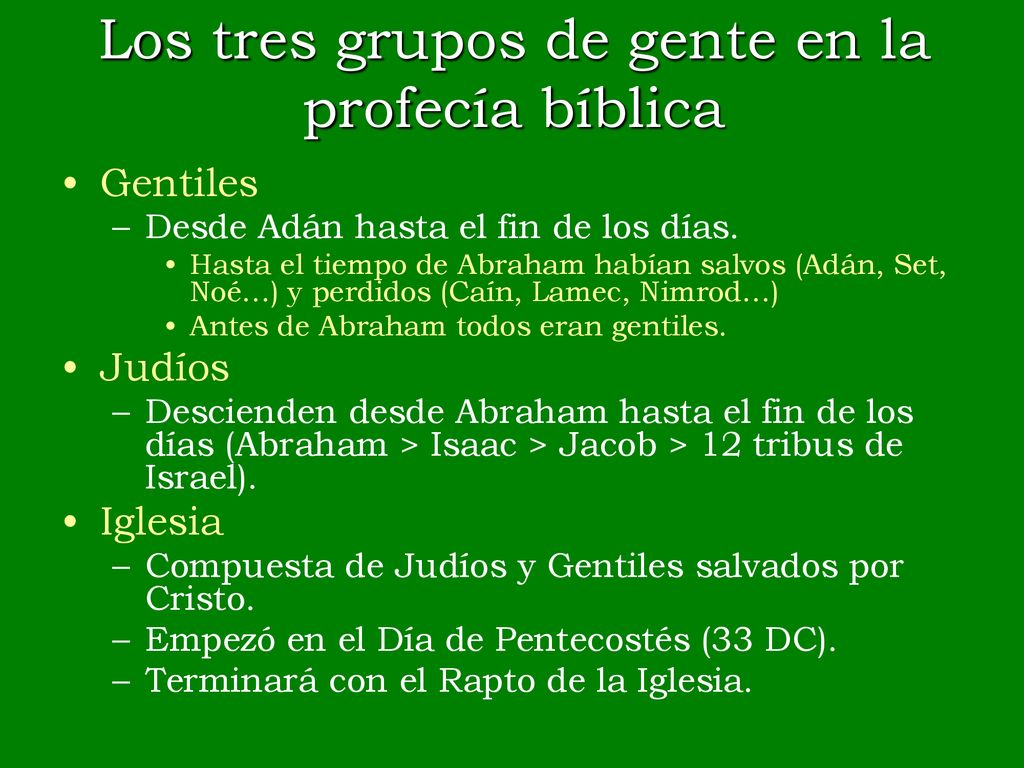 Los tres grupos de gente en la profecía bíblica

• Gentiles
– Desde Adán hasta el fin de los días.
• Hasta el tiempo de Abraham habían salvos (Adán, Set, Noé…) y perdidos (Caín, Lamec, Nimrod…)
• Antes de Abraham todos eran gentiles.
• Judíos
– Descienden desde Abraham hasta el fin de los días (Abraham > Isaac > Jacob > 12 tribus de Israel).
• Iglesia
– Compuesta de Judíos y Gentiles salvados por Cristo.
– Empezó en el Día de Pentecostés (33 DC).
– Terminará con el Rapto de la Iglesia.